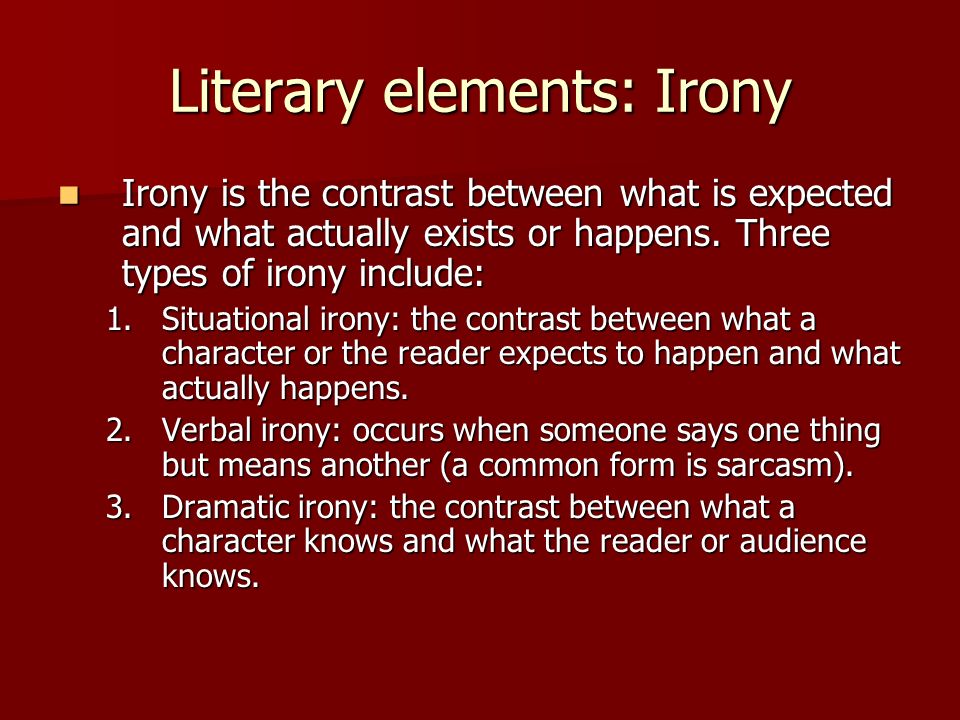 Literary elements: Irony

Irony is the contrast between what is expected and what actually exists or happens. Three types of irony include:

1. Situational irony: the contrast between what a character or the reader expects to happen and what actually happens.
2. Verbal irony: occurs when someone says one thing but means another (a common form is sarcasm).
3. Dramatic irony: the contrast between what a character knows and what the reader or audience knows.